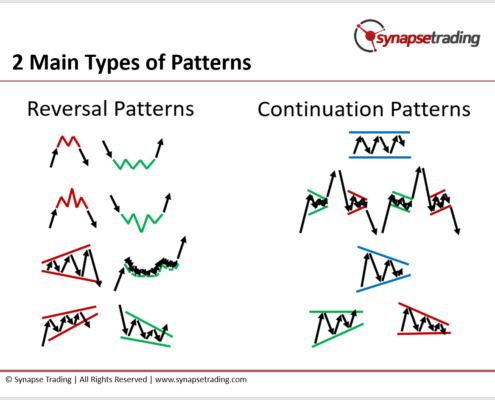 synapsetrading

2 Main Types of Patterns

Reversal Patterns

Continuation Patterns

© Synapse Trading | All Rights Reserved | www.synapsetrading.com